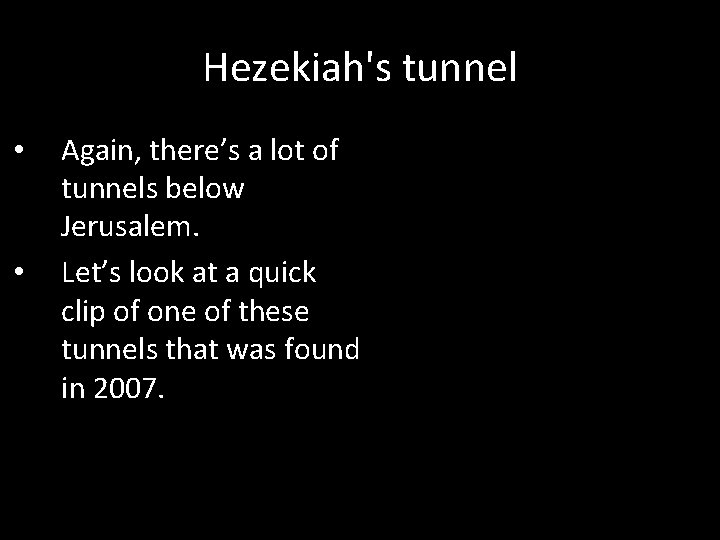 Hezekiah's tunnel

• Again, there’s a lot of tunnels below Jerusalem.
• Let’s look at a quick clip of one of these tunnels that was found in 2007.